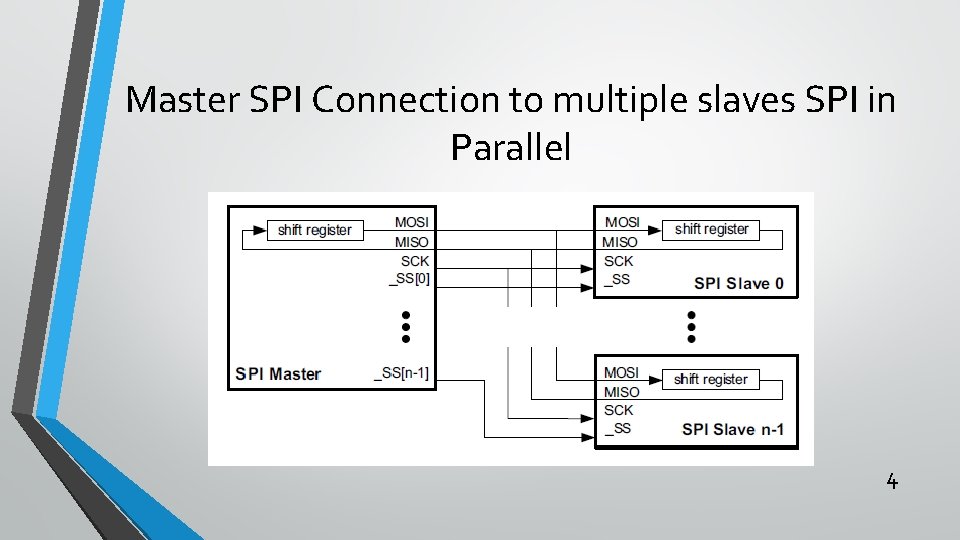 Master SPI Connection to multiple slaves SPI in Parallel

shift register
MOSI
MISO
SCK
_SS[0]
SPI Master
_SS[n-1]

MOSI
shift register
MISO
SCK
_SS
SPI Slave 0

MOSI
shift register
MISO
SCK
_SS
SPI Slave n-1

4